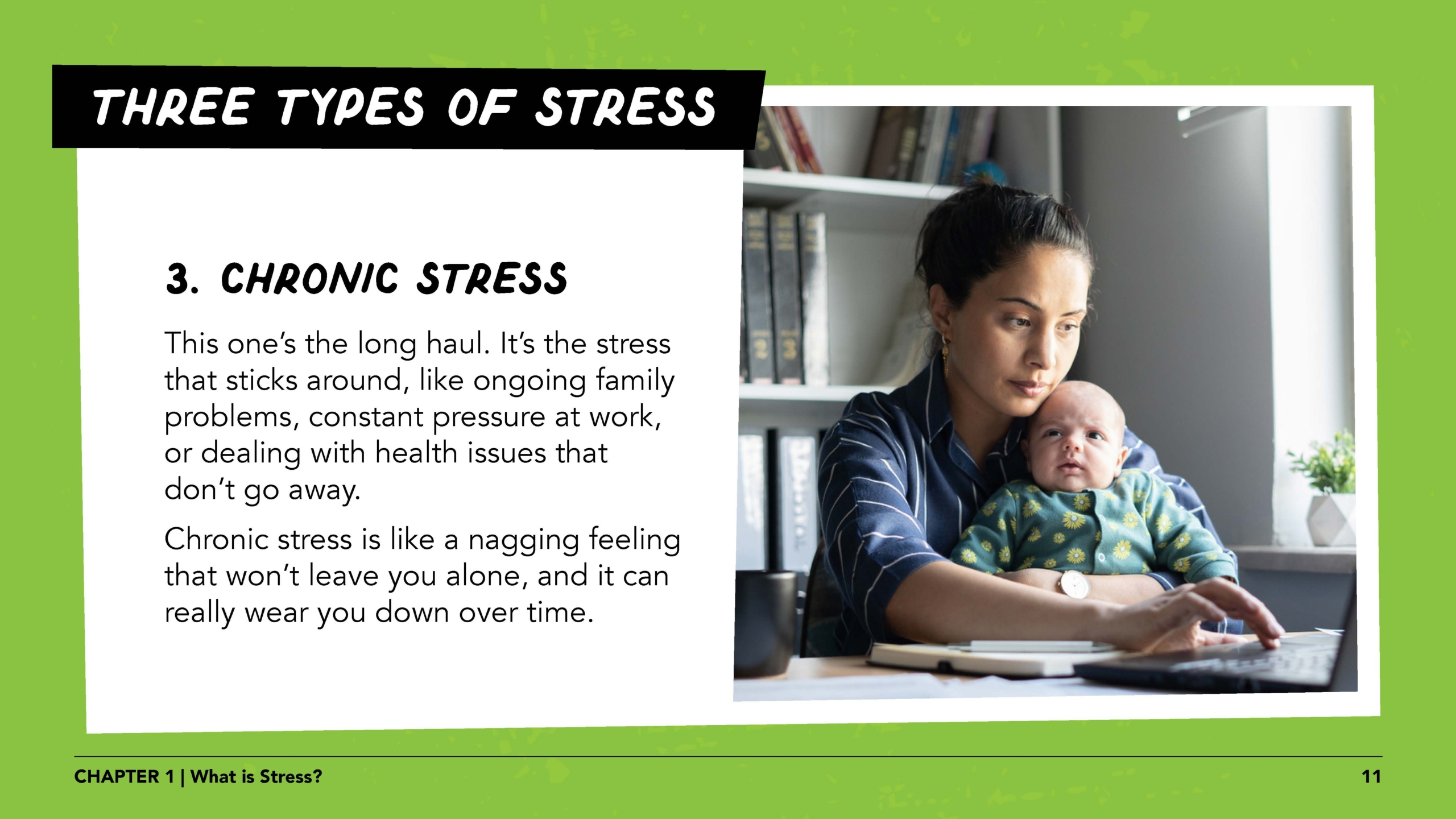 THREE TYPES OF STRESS

3. CHRONIC STRESS

This one's the long haul. It's the stress that sticks around, like ongoing family problems, constant pressure at work, or dealing with health issues that don't go away.

Chronic stress is like a nagging feeling that won't leave you alone, and it can really wear you down over time.

CHAPTER 1 | What is Stress?

11